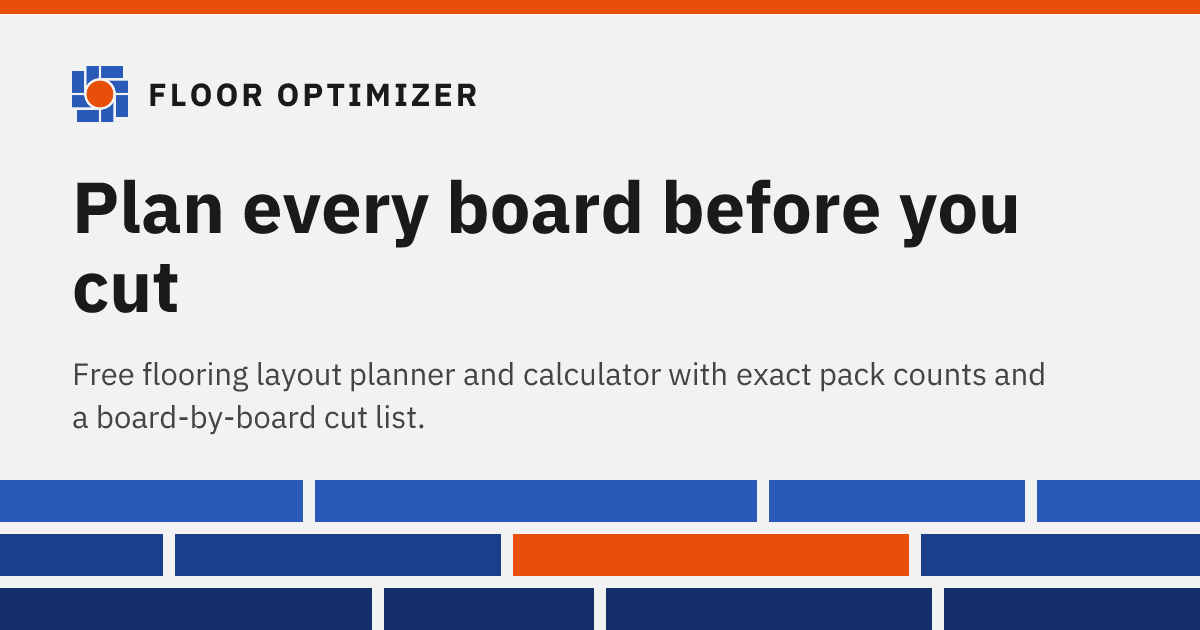 FLOOR OPTIMIZER

Plan every board before you cut

Free flooring layout planner and calculator with exact pack counts and a board-by-board cut list.